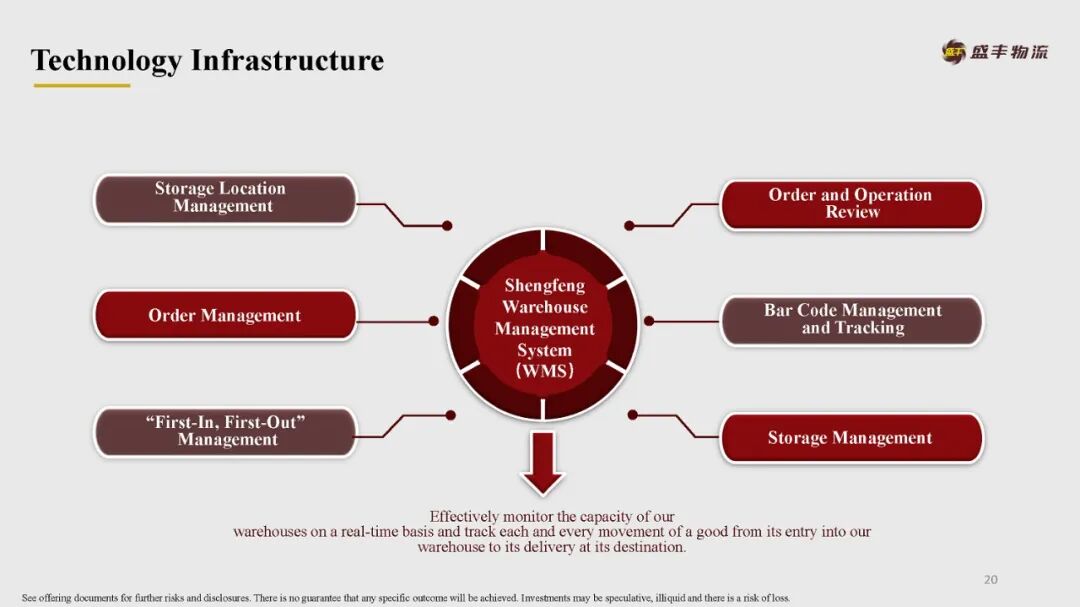 Technology Infrastructure

盛丰物流

Storage Location Management

Order Management

"First-In, First-Out" Management

Shengfeng Warehouse Management System (WMS)

Order and Operation Review

Bar Code Management and Tracking

Storage Management

Effectively monitor the capacity of our warehouses on a real-time basis and track each and every movement of a good from its entry into our warehouse to its delivery at its destination.

20

See offering documents for further risks and disclosures. There is no guarantee that any specific outcome will be achieved. Investments may be speculative, illiquid and there is a risk of loss.